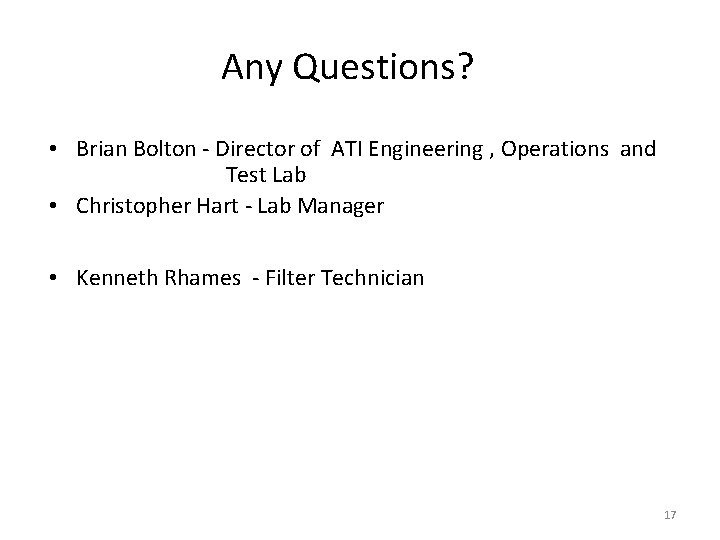 Any Questions?

• Brian Bolton - Director of ATI Engineering , Operations and Test Lab
• Christopher Hart - Lab Manager

• Kenneth Rhames - Filter Technician

17